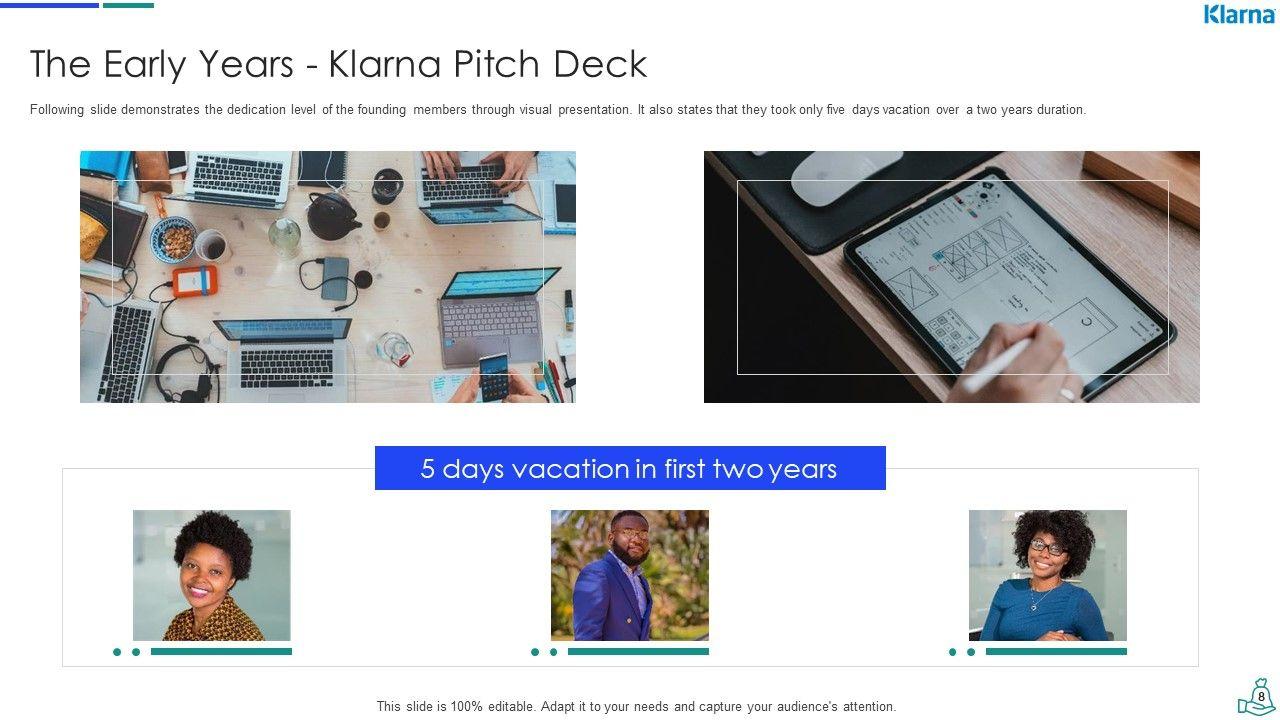 Klarna

The Early Years - Klarna Pitch Deck

Following slide demonstrates the dedication level of the founding members through visual presentation. It also states that they took only five days vacation over a two years duration.

5 days vacation in first two years

This slide is 100% editable. Adapt it to your needs and capture your audience's attention.

8